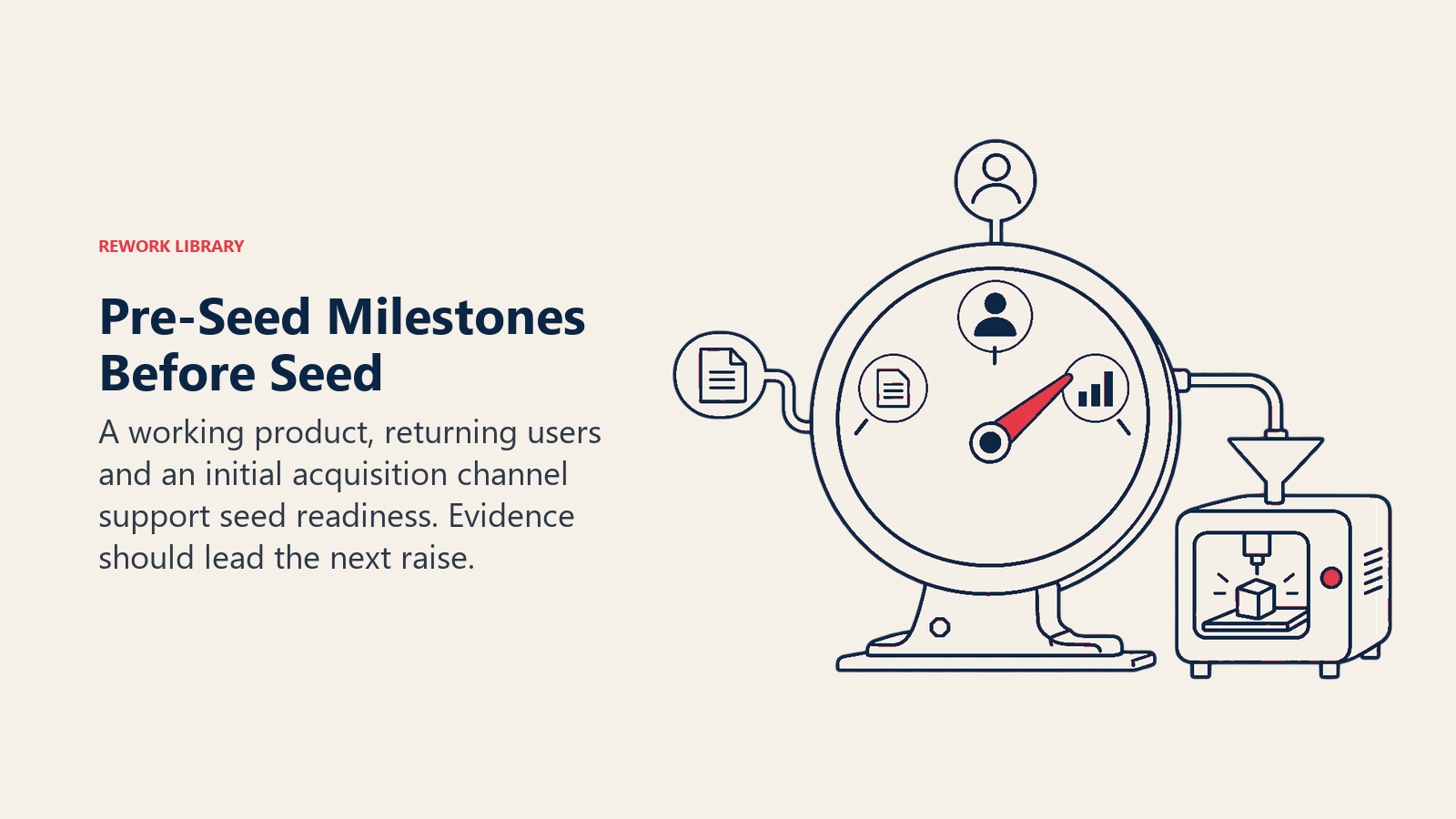 REWORK LIBRARY

Pre-Seed Milestones Before Seed

A working product, returning users and an initial acquisition channel support seed readiness. Evidence should lead the next raise.